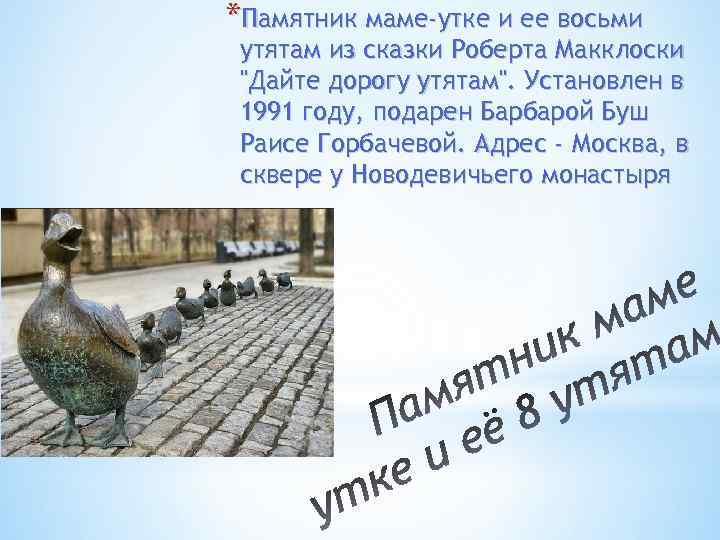 *Памятник маме-утке и ее восьми утятам из сказки Роберта Макклоски "Дайте дорогу утятам". Установлен в 1991 году, подарен Барбарой Буш Раисе Горбачевой. Адрес - Москва, в сквере у Новодевичьего монастыря

Памятник маме утке и её 8 утятам